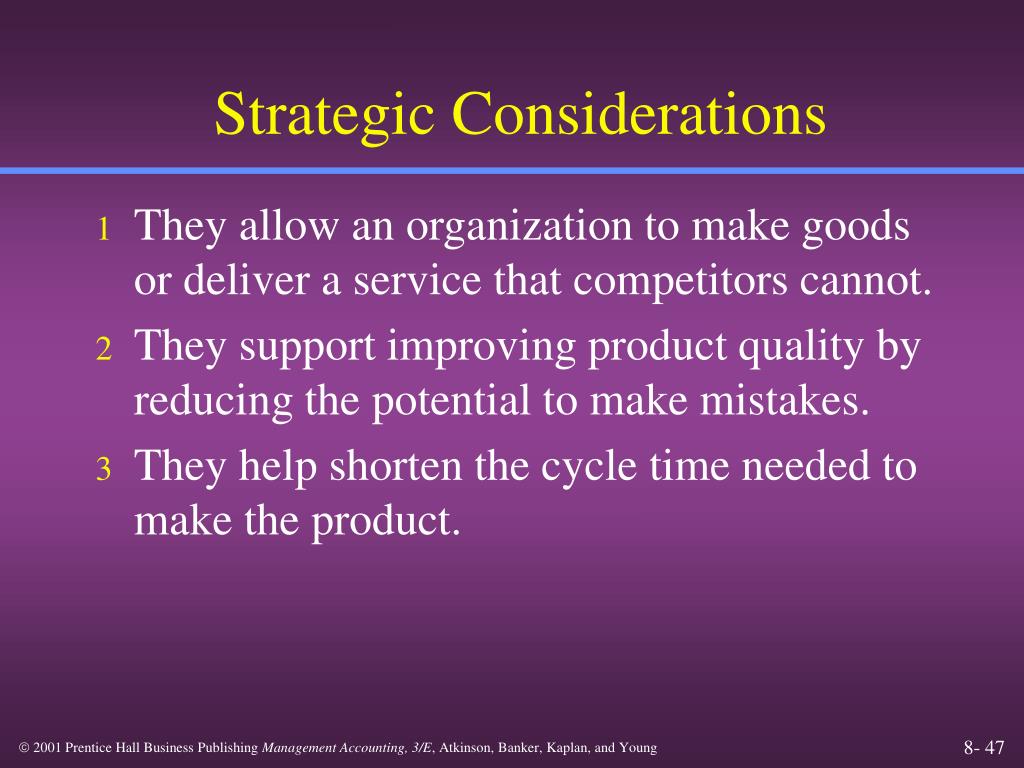 Strategic Considerations

1 They allow an organization to make goods or deliver a service that competitors cannot.

2 They support improving product quality by reducing the potential to make mistakes.

3 They help shorten the cycle time needed to make the product.

© 2001 Prentice Hall Business Publishing Management Accounting, 3/E, Atkinson, Banker, Kaplan, and Young

8- 47